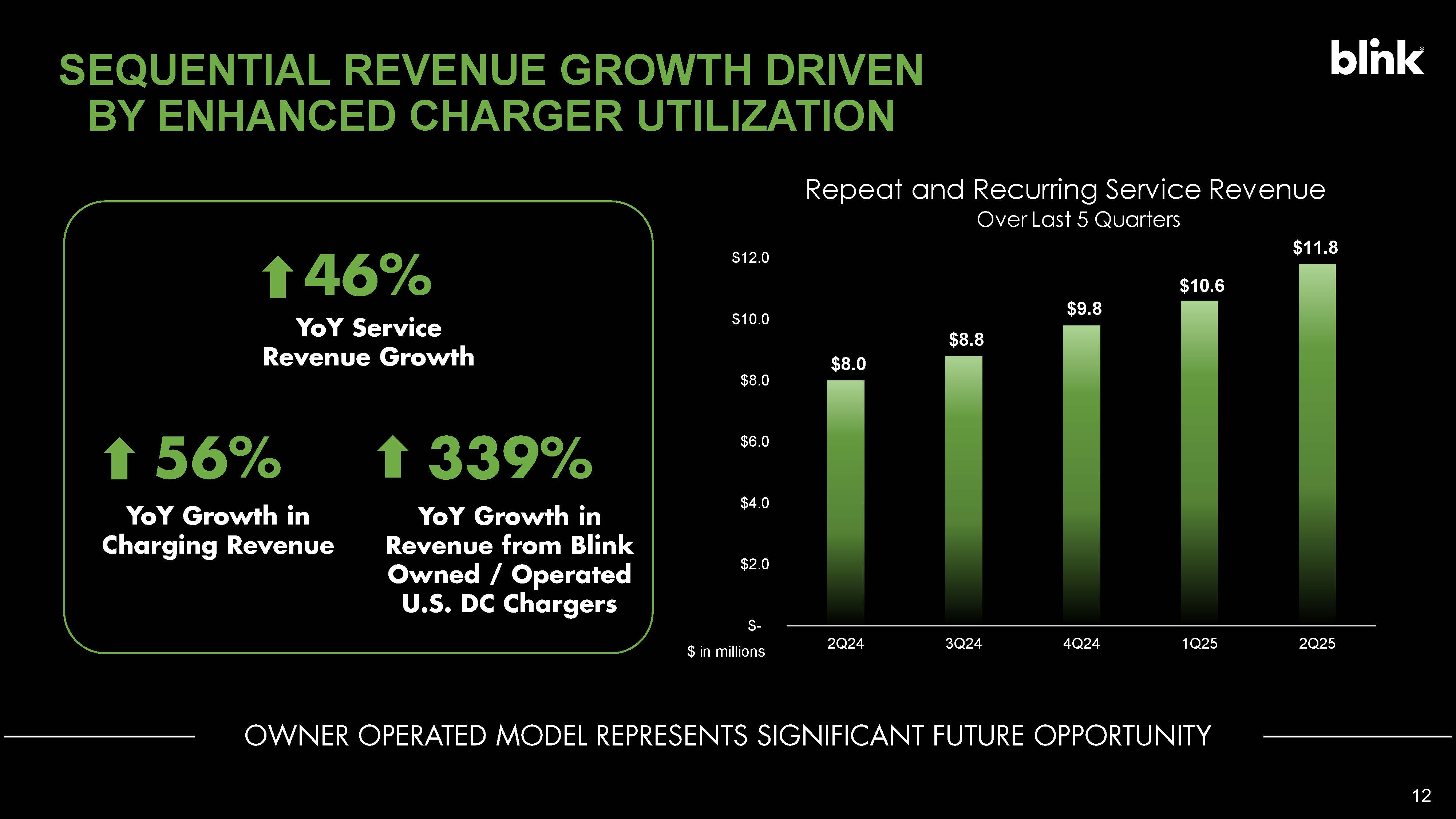 SEQUENTIAL REVENUE GROWTH DRIVEN BY ENHANCED CHARGER UTILIZATION

blink

46%

YoY Service Revenue Growth

56%

YoY Growth in Charging Revenue

339%

YoY Growth in Revenue from Blink Owned / Operated U.S. DC Chargers

Repeat and Recurring Service Revenue
Over Last 5 Quarters

$12.0
$10.0
$8.0
$6.0
$4.0
$2.0
$-
$ in millions

$8.0
$8.8
$9.8
$10.6
$11.8

2Q24
3Q24
4Q24
1Q25
2Q25

OWNER OPERATED MODEL REPRESENTS SIGNIFICANT FUTURE OPPORTUNITY

12